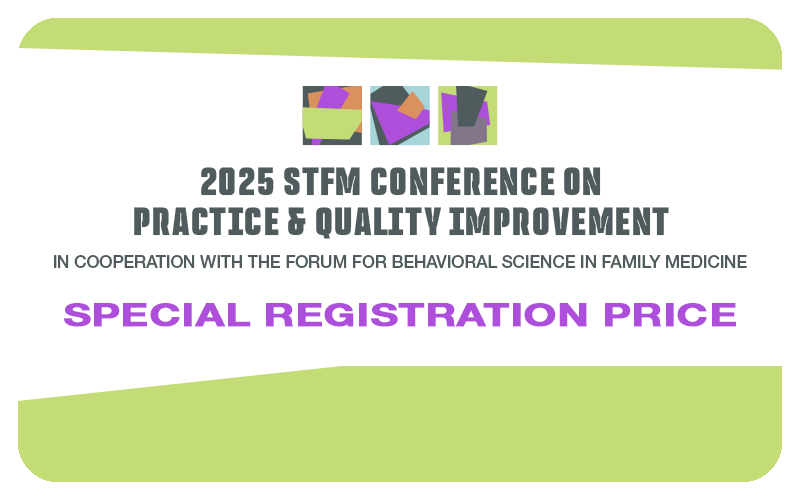 2025 STFM CONFERENCE ON PRACTICE & QUALITY IMPROVEMENT

IN COOPERATION WITH THE FORUM FOR BEHAVIORAL SCIENCE IN FAMILY MEDICINE

SPECIAL REGISTRATION PRICE